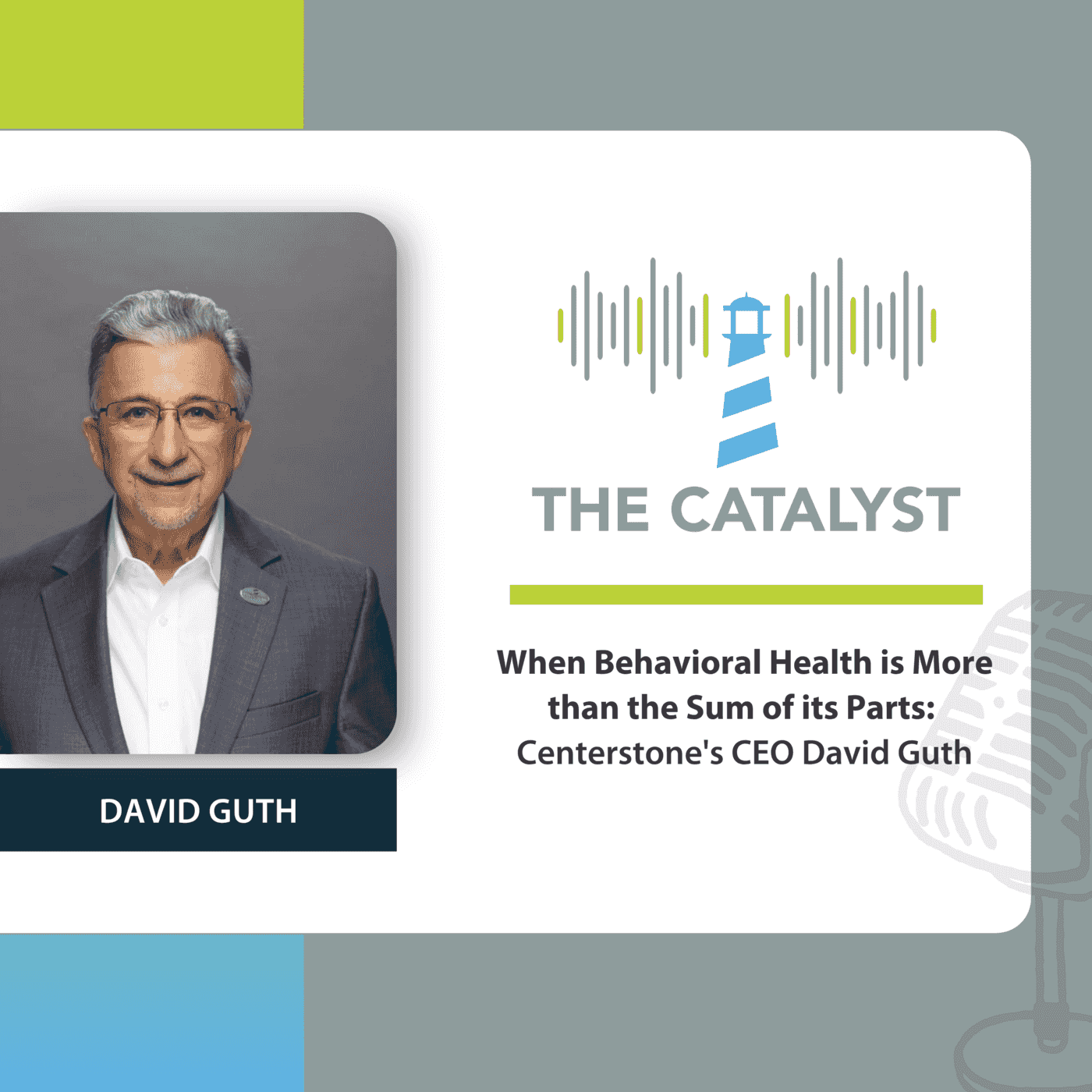 THE CATALYST

When Behavioral Health is More than the Sum of its Parts: Centerstone's CEO David Guth

DAVID GUTH